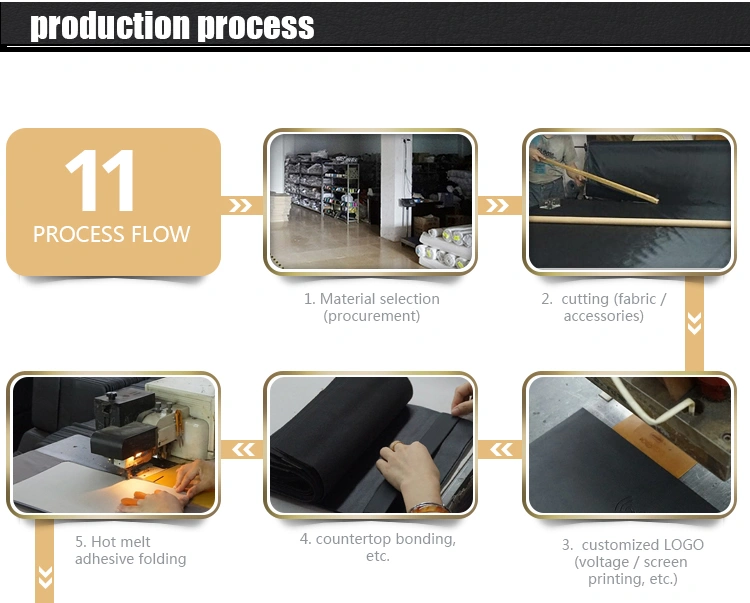 production process

11
PROCESS FLOW

1. Material selection (procurement)

2. cutting (fabric / accessories)

3. customized LOGO (voltage / screen printing, etc.)

4. countertop bonding, etc.

5. Hot melt adhesive folding